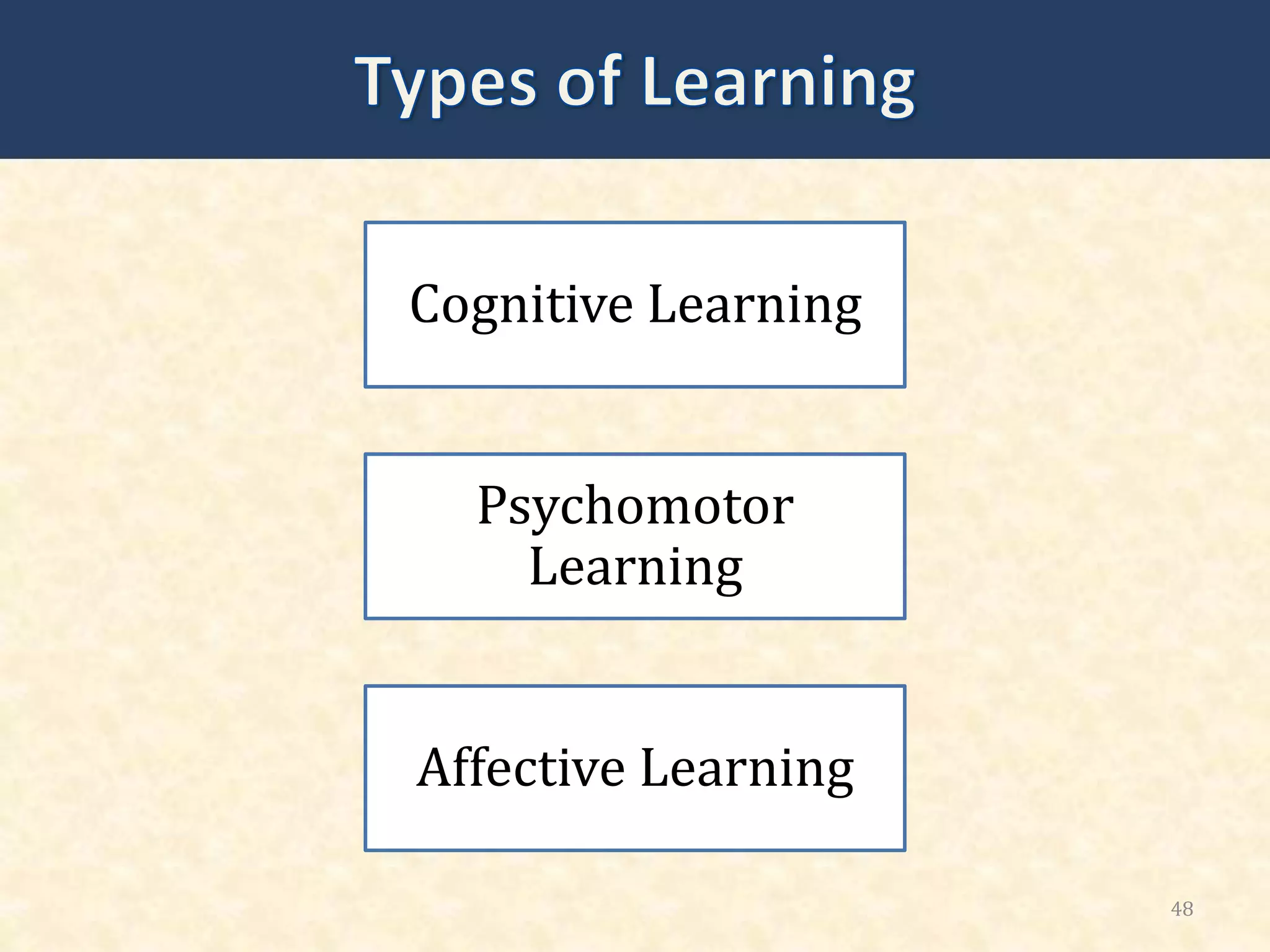 Types of Learning

Cognitive Learning

Psychomotor Learning

Affective Learning

48